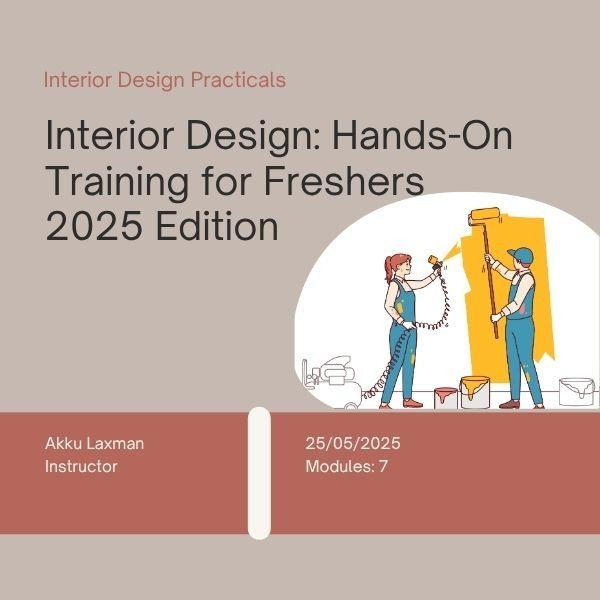 Interior Design Practicals

Interior Design: Hands-On Training for Freshers 2025 Edition

Akku Laxman
Instructor

25/05/2025
Modules: 7